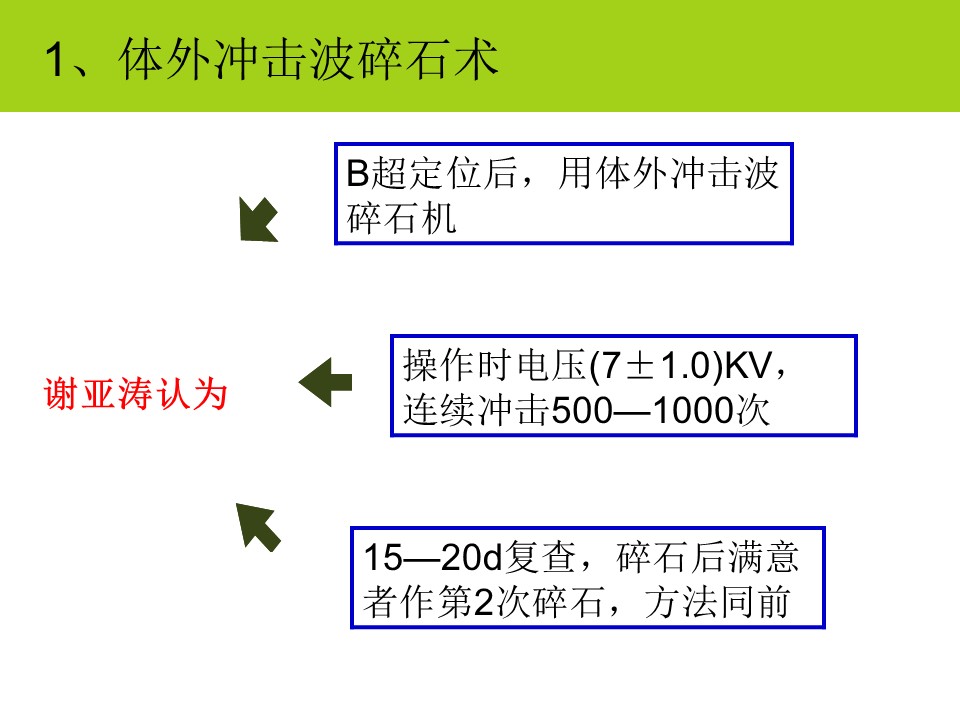 1、体外冲击波碎石术

B超定位后，用体外冲击波碎石机

谢亚涛认为

操作时电压(7±1.0)KV，连续冲击500—1000次

15—20d复查，碎石后满意者作第2次碎石，方法同前